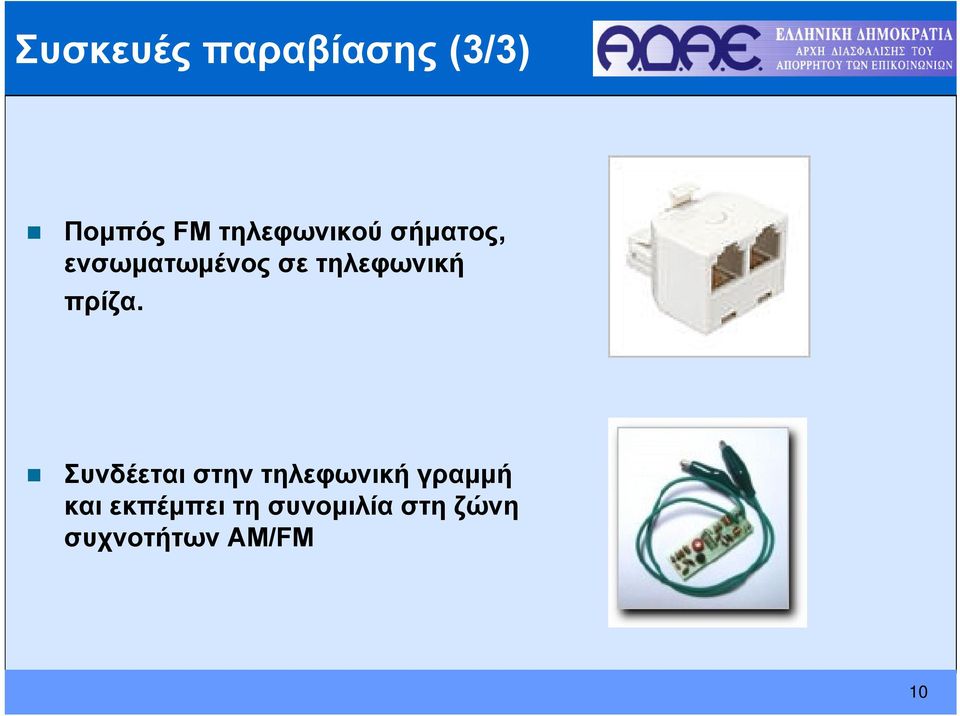 Συσκευές παραβίασης (3/3)

Α.Δ.Α.Ε. ΕΛΛΗΝΙΚΗ ΔΗΜΟΚΡΑΤΙΑ ΑΡΧΗ ΔΙΑΣΦΑΛΙΣΗΣ ΤΟΥ ΑΠΟΡΡΗΤΟΥ ΤΩΝ ΕΠΙΚΟΙΝΩΝΙΩΝ

Πομπός FM τηλεφωνικού σήματος, ενσωματωμένος σε τηλεφωνική πρίζα.

Συνδέεται στην τηλεφωνική γραμμή και εκπέμπει τη συνομιλία στη ζώνη συχνοτήτων AM/FM

10